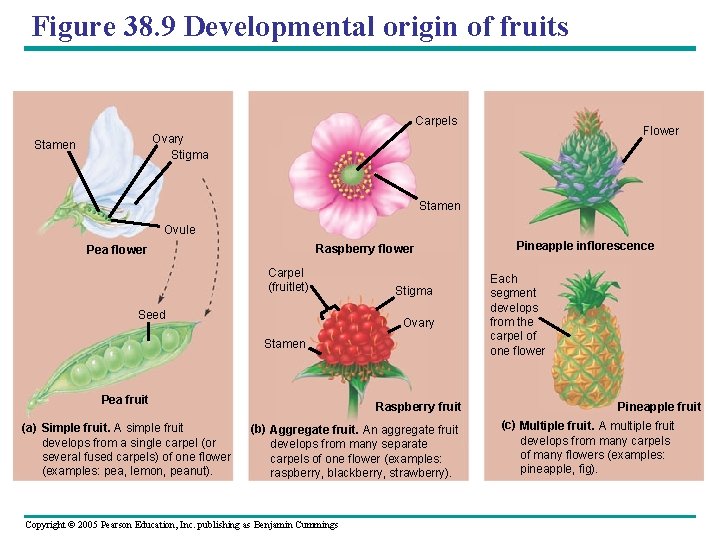 Figure 38.9 Developmental origin of fruits

Stamen

Ovary

Stigma

Ovule

Pea flower

Seed

Pea fruit

(a) Simple fruit. A simple fruit develops from a single carpel (or several fused carpels) of one flower (examples: pea, lemon, peanut).

Carpels

Stamen

Raspberry flower

Carpel (fruitlet)

Stigma

Ovary

Stamen

Raspberry fruit

(b) Aggregate fruit. An aggregate fruit develops from many separate carpels of one flower (examples: raspberry, blackberry, strawberry).

Flower

Pineapple inflorescence

Each segment develops from the carpel of one flower

Pineapple fruit

(c) Multiple fruit. A multiple fruit develops from many carpels of many flowers (examples: pineapple, fig).

Copyright © 2005 Pearson Education, Inc. publishing as Benjamin Cummings